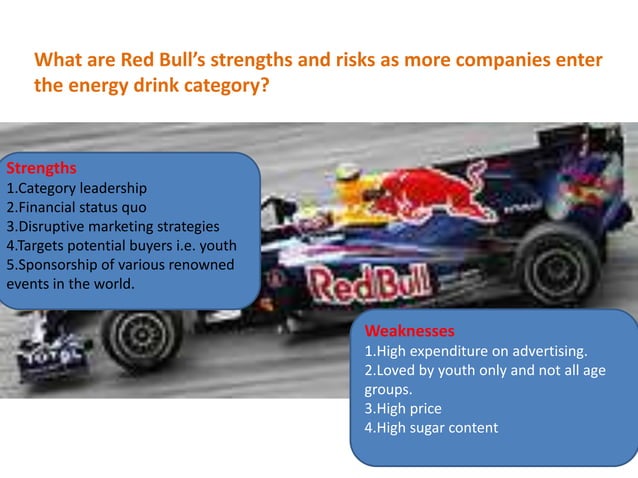 What are Red Bull's strengths and risks as more companies enter the energy drink category?

Strengths
1.Category leadership
2.Financial status quo
3.Disruptive marketing strategies
4.Targets potential buyers i.e. youth
5.Sponsorship of various renowned events in the world.

RedBull

TOTAL

Weaknesses
1.High expenditure on advertising.
2.Loved by youth only and not all age groups.
3.High price
4.High sugar content